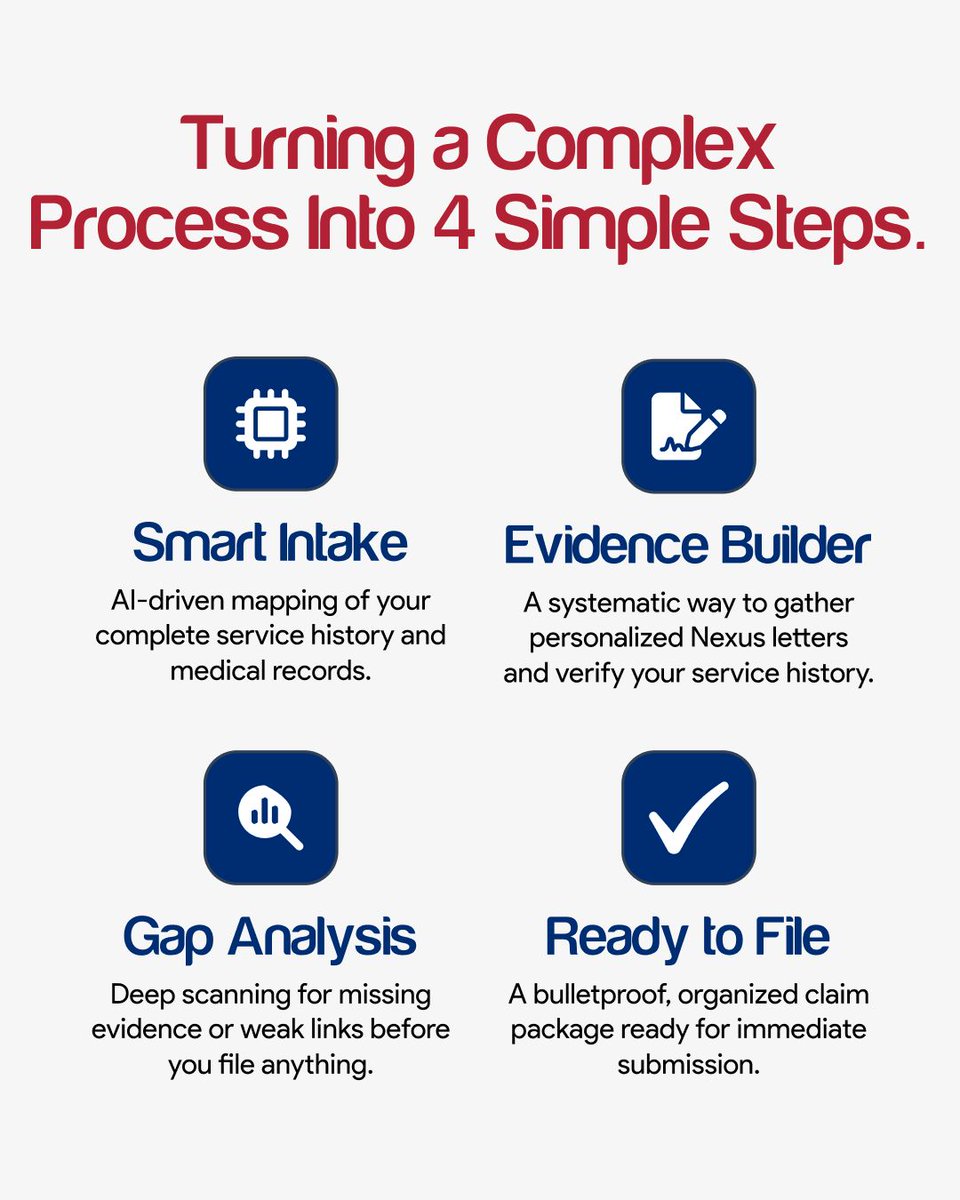 Turning a Complex Process Into 4 Simple Steps.

Smart Intake

AI-driven mapping of your complete service history and medical records.

Evidence Builder

A systematic way to gather personalized Nexus letters and verify your service history.

Gap Analysis

Deep scanning for missing evidence or weak links before you file anything.

Ready to File

A bulletproof, organized claim package ready for immediate submission.